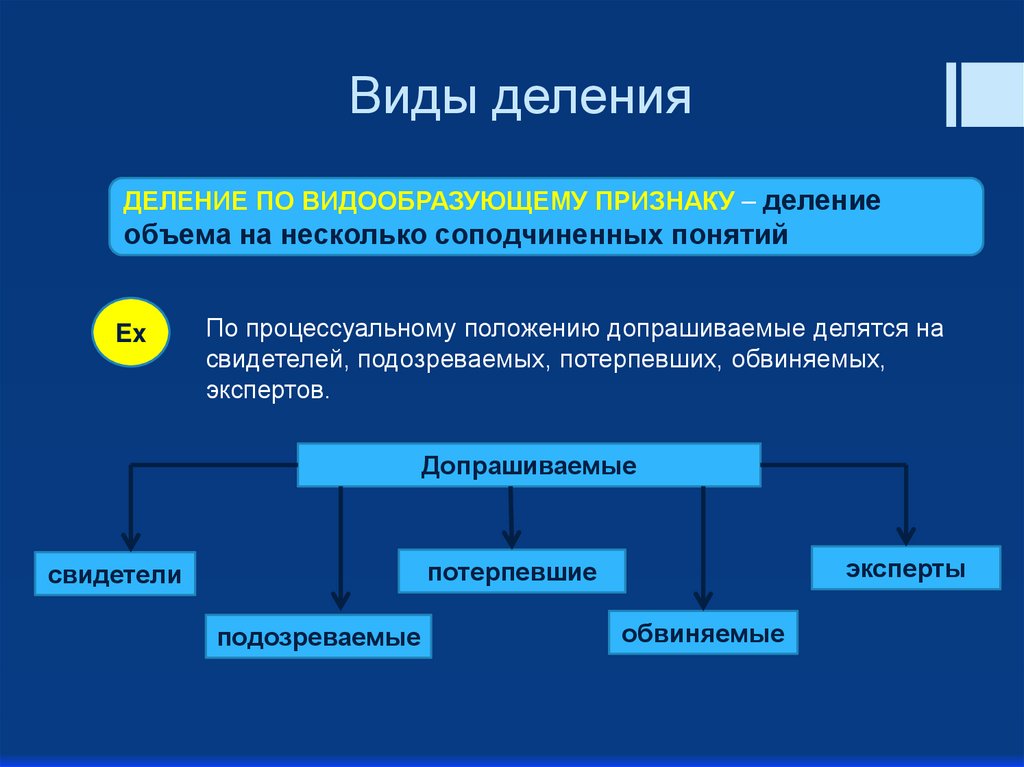 Виды деления

ДЕЛЕНИЕ ПО ВИДООБРАЗУЮЩЕМУ ПРИЗНАКУ – деление объема на несколько соподчиненных понятий

Ex

По процессуальному положению допрашиваемые делятся на свидетелей, подозреваемых, потерпевших, обвиняемых, экспертов.

Допрашиваемые

свидетели

подозреваемые

потерпевшие

обвиняемые

эксперты